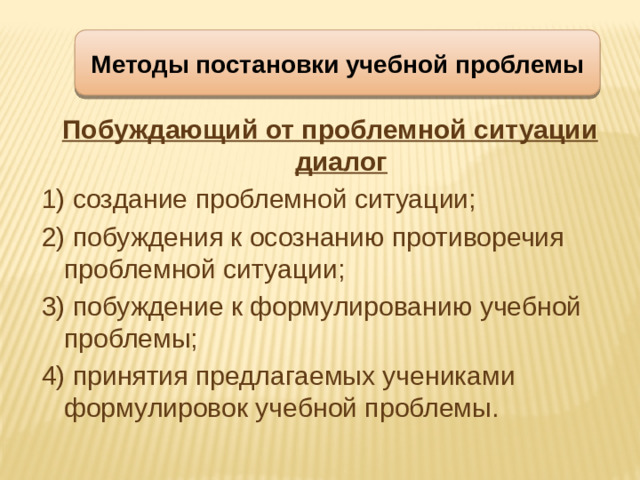 Методы постановки учебной проблемы

Побуждающий от проблемной ситуации диалог

1) создание проблемной ситуации;

2) побуждения к осознанию противоречия проблемной ситуации;

3) побуждение к формулированию учебной проблемы;

4) принятия предлагаемых учениками формулировок учебной проблемы.